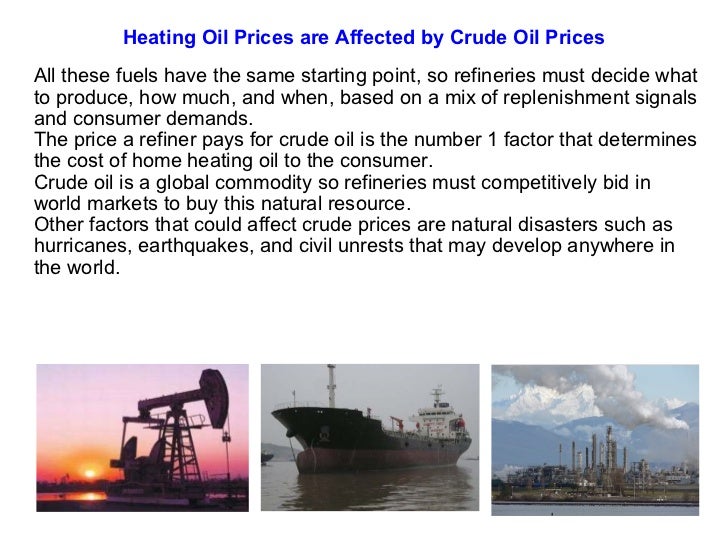 Heating Oil Prices are Affected by Crude Oil Prices

All these fuels have the same starting point, so refineries must decide what to produce, how much, and when, based on a mix of replenishment signals and consumer demands.
The price a refiner pays for crude oil is the number 1 factor that determines the cost of home heating oil to the consumer.
Crude oil is a global commodity so refineries must competitively bid in world markets to buy this natural resource.
Other factors that could affect crude prices are natural disasters such as hurricanes, earthquakes, and civil unrests that may develop anywhere in the world.